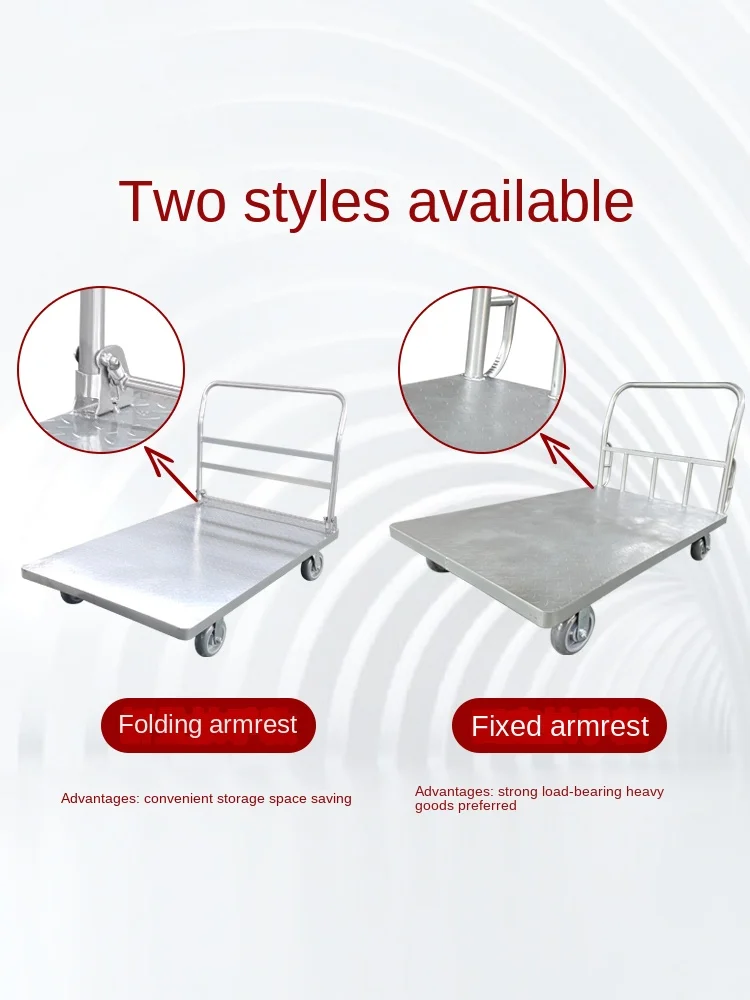 Two styles available

Folding armrest

Advantages: convenient storage space saving

Fixed armrest

Advantages: strong load-bearing heavy goods preferred